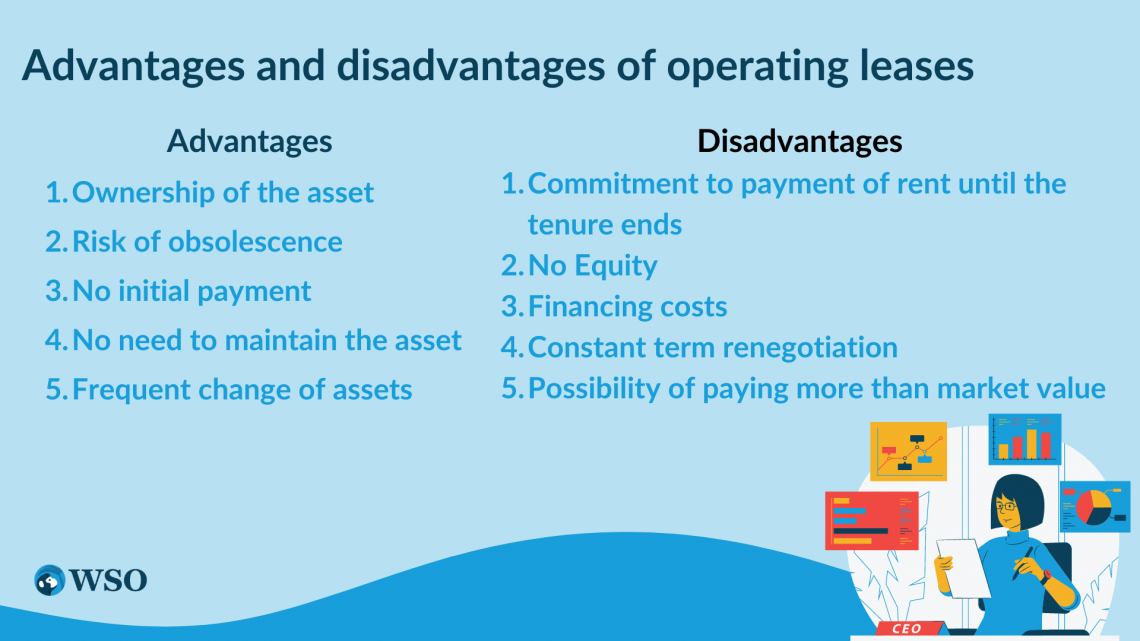 Advantages and disadvantages of operating leases

Advantages
1. Ownership of the asset
2. Risk of obsolescence
3. No initial payment
4. No need to maintain the asset
5. Frequent change of assets

Disadvantages
1. Commitment to payment of rent until the tenure ends
2. No Equity
3. Financing costs
4. Constant term renegotiation
5. Possibility of paying more than market value

WSO

CEO